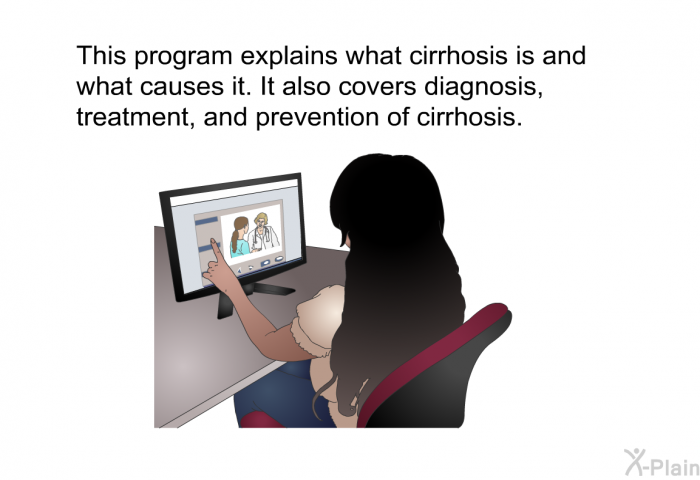 This program explains what cirrhosis is and what causes it. It also covers diagnosis, treatment, and prevention of cirrhosis.

X-Plain